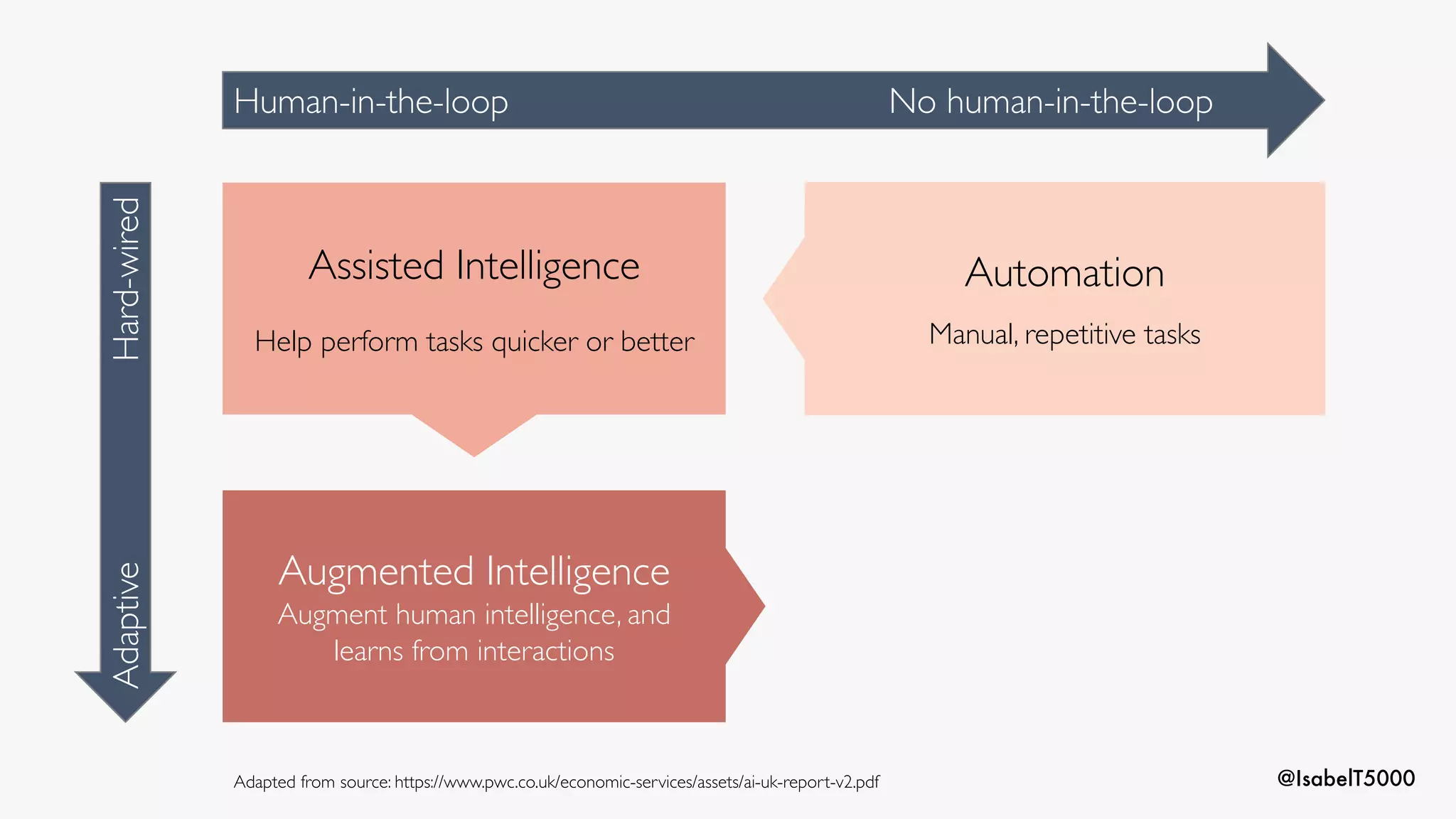 Human-in-the-loop

No human-in-the-loop

Hard-wired

Adaptive

Assisted Intelligence

Help perform tasks quicker or better

Automation

Manual, repetitive tasks

Augmented Intelligence

Augment human intelligence, and learns from interactions

Adapted from source: https://www.pwc.co.uk/economic-services/assets/ai-uk-report-v2.pdf

@IsabelT5000